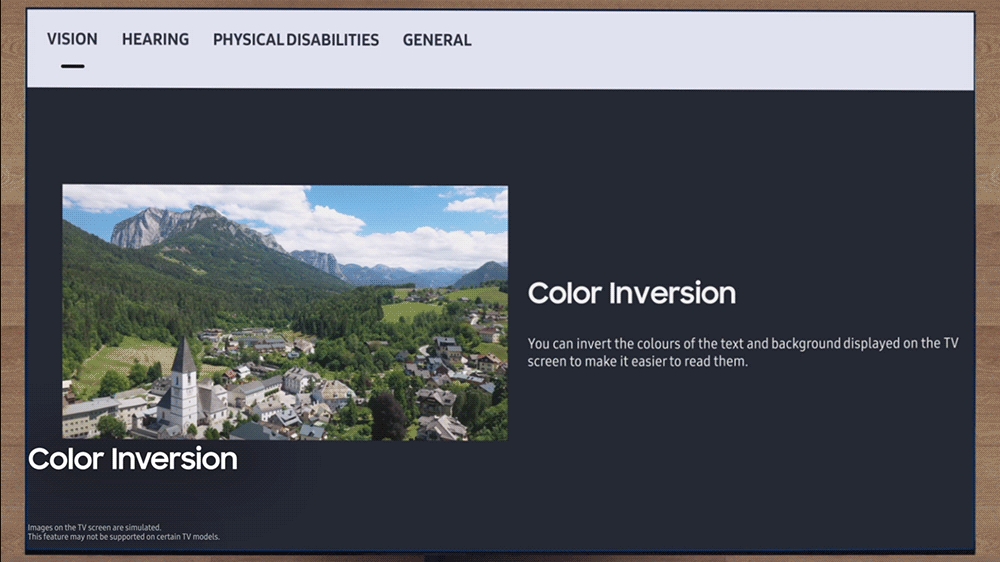 VISION HEARING PHYSICAL DISABILITIES GENERAL

Color Inversion

You can invert the colours of the text and background displayed on the TV screen to make it easier to read them.

Color Inversion

Images on the TV screen are simulated.
This feature may not be supported on certain TV models.